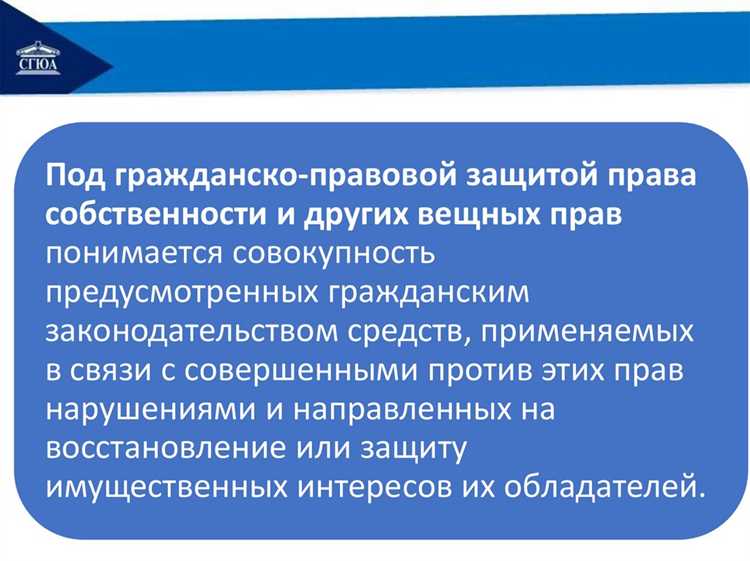 СГЮА

Под гражданско-правовой защитой права собственности и других вещных прав понимается совокупность предусмотренных гражданским законодательством средств, применяемых в связи с совершенными против этих прав нарушениями и направленных на восстановление или защиту имущественных интересов их обладателей.